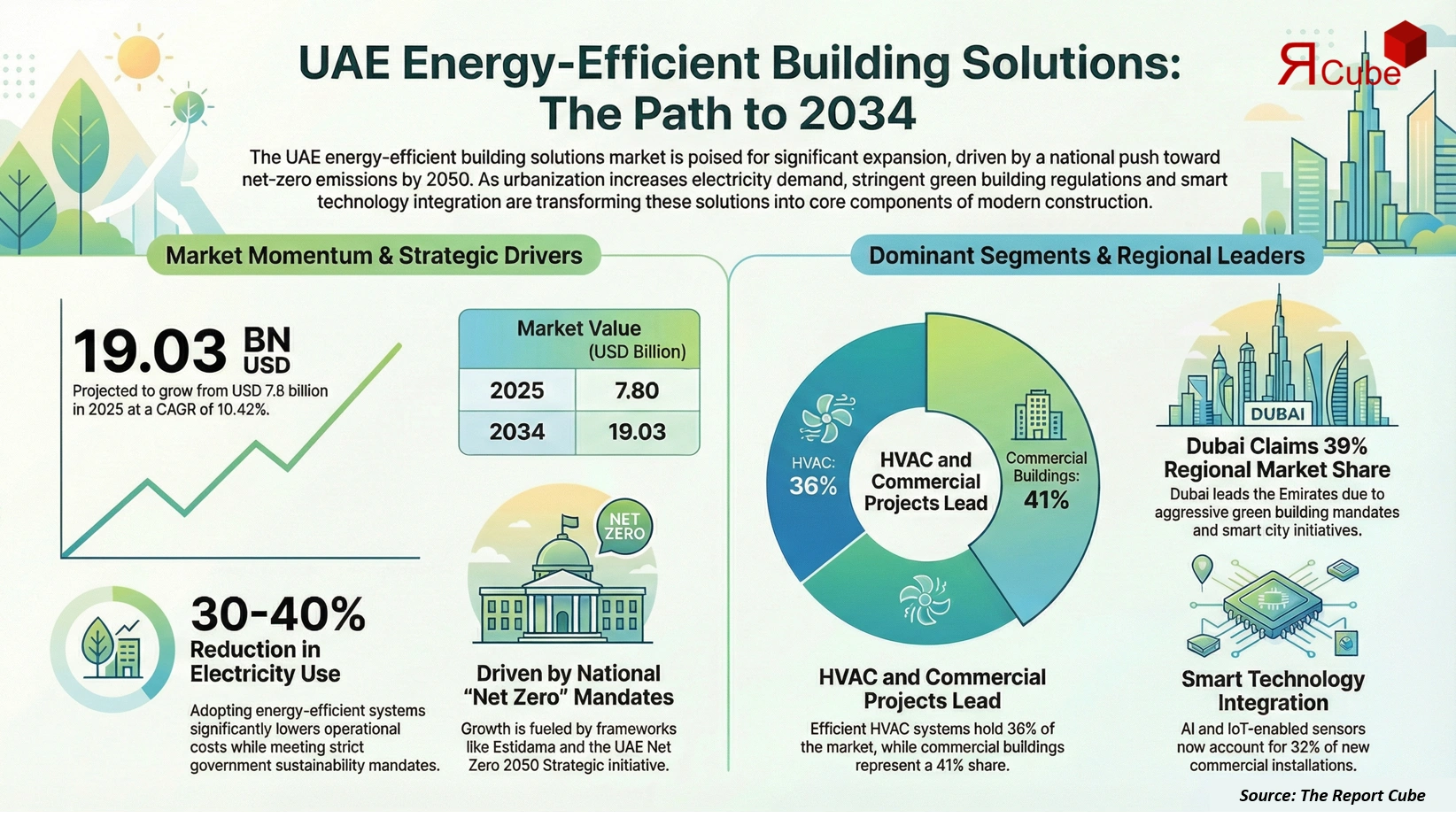 UAE Energy-Efficient Building Solutions: The Path to 2034

ЯCube

The UAE energy-efficient building solutions market is poised for significant expansion, driven by a national push toward net-zero emissions by 2050. As urbanization increases electricity demand, stringent green building regulations and smart technology integration are transforming these solutions into core components of modern construction.

Market Momentum & Strategic Drivers

19.03 BN USD
Projected to grow from USD 7.8 billion in 2025 at a CAGR of 10.42%.

| Market Value (USD Billion) | |
|---|---|
| 2025 | 7.80 |
| 2034 | 19.03 |

30-40%
Reduction in Electricity Use
Adopting energy-efficient systems significantly lowers operational costs while meeting strict government sustainability mandates.

NET ZERO

Driven by National "Net Zero" Mandates
Growth is fueled by frameworks like Estidama and the UAE Net Zero 2050 Strategic initiative.

Dominant Segments & Regional Leaders

HVAC: 36%
HVAC and Commercial Projects Lead
Commercial Buildings: 41%

HVAC and Commercial Projects Lead
Efficient HVAC systems hold 36% of the market, while commercial buildings represent a 41% share.

DUBAI
Dubai Claims 39% Regional Market Share
Dubai leads the Emirates due to aggressive green building mandates and smart city initiatives.

Smart Technology Integration
AI and IoT-enabled sensors now account for 32% of new commercial installations.

Source: The Report Cube